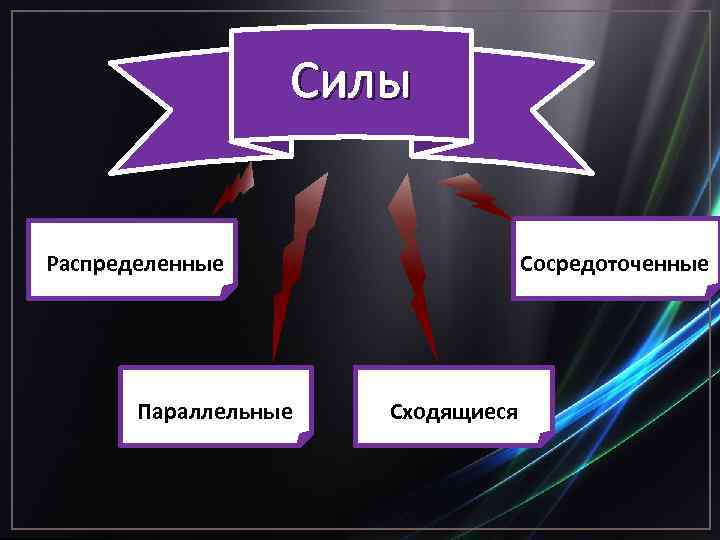 Силы

Распределенные

Сосредоточенные

Параллельные

Сходящиеся